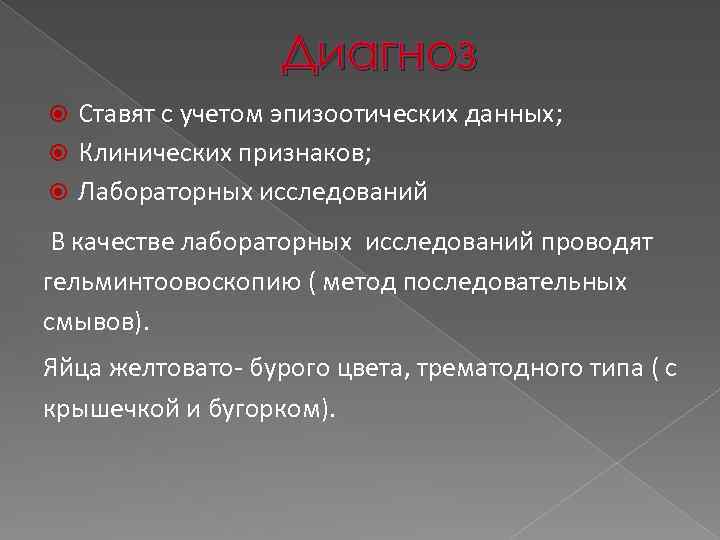 Диагноз

Ставят с учетом эпизоотических данных;
Клинических признаков;
Лабораторных исследований

В качестве лабораторных исследований проводят гельминтоовоскопию ( метод последовательных смывов).

Яйца желтовато- бурого цвета, трематодного типа ( с крышечкой и бугорком).